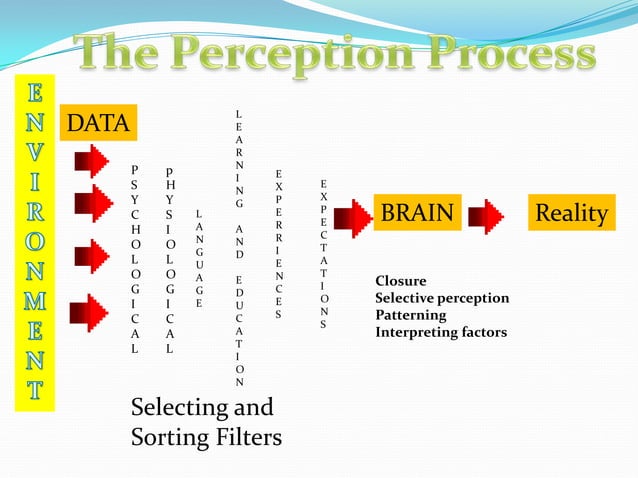 The Perception Process

ENVIRONMENT

DATA

PSYCHOLOGICAL

PHYSIOLOGICAL

LANGUAGE

LEARNING AND EDUCATION

EXPERRIENCES

EXPECTATIONS

BRAIN

Reality

Closure
Selective perception
Patterning
Interpreting factors

Selecting and Sorting Filters